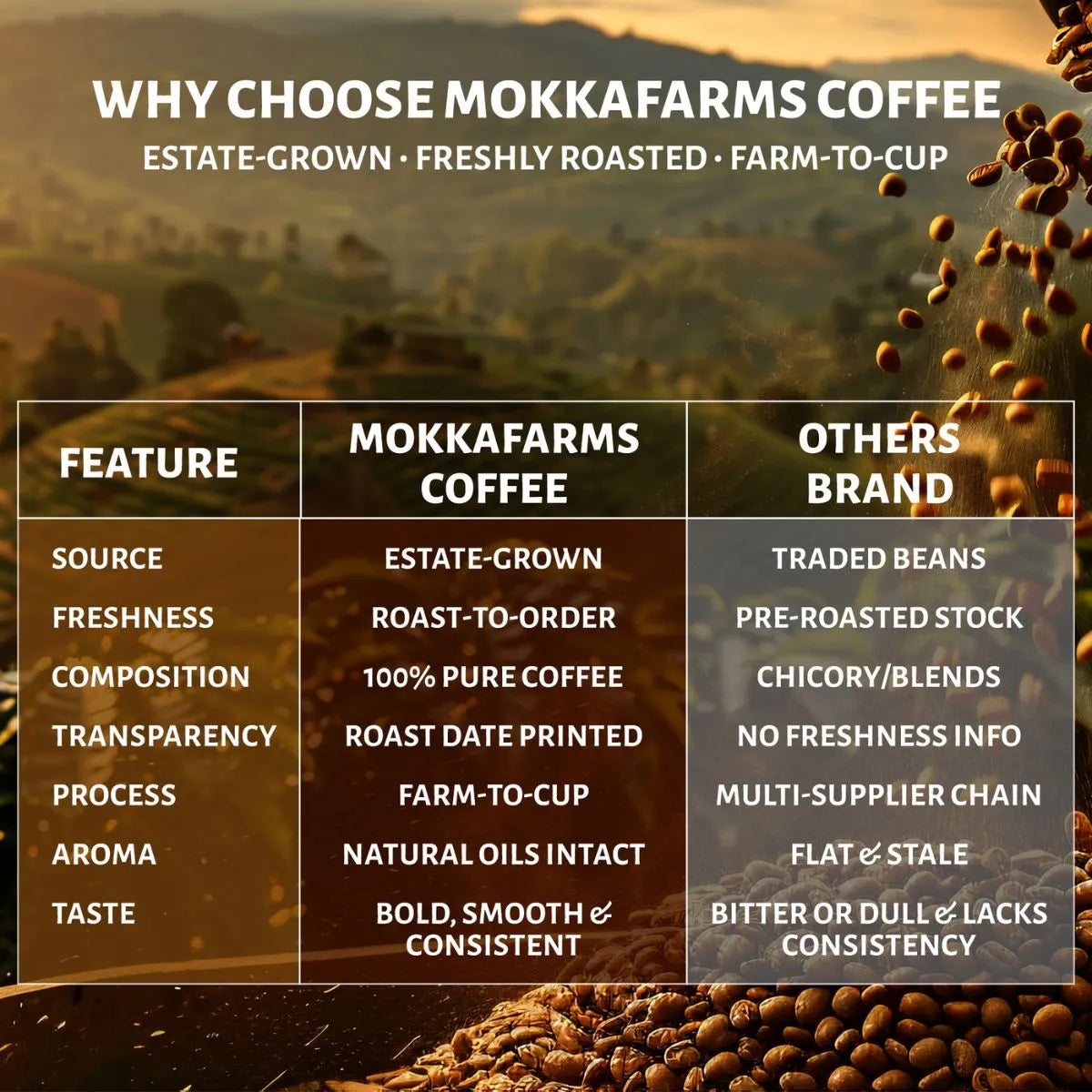 WHY CHOOSE MOKKAFARMS COFFEE

ESTATE-GROWN · FRESHLY ROASTED · FARM-TO-CUP

| FEATURE | MOKKAFARMS COFFEE | OTHERS BRAND |
|---|---|---|
| SOURCE | ESTATE-GROWN | TRADED BEANS |
| FRESHNESS | ROAST-TO-ORDER | PRE-ROASTED STOCK |
| COMPOSITION | 100% PURE COFFEE | CHICORY/BLENDS |
| TRANSPARENCY | ROAST DATE PRINTED | NO FRESHNESS INFO |
| PROCESS | FARM-TO-CUP | MULTI-SUPPLIER CHAIN |
| AROMA | NATURAL OILS INTACT | FLAT & STALE |
| TASTE | BOLD, SMOOTH & CONSISTENT | BITTER OR DULL & LACKS CONSISTENCY |